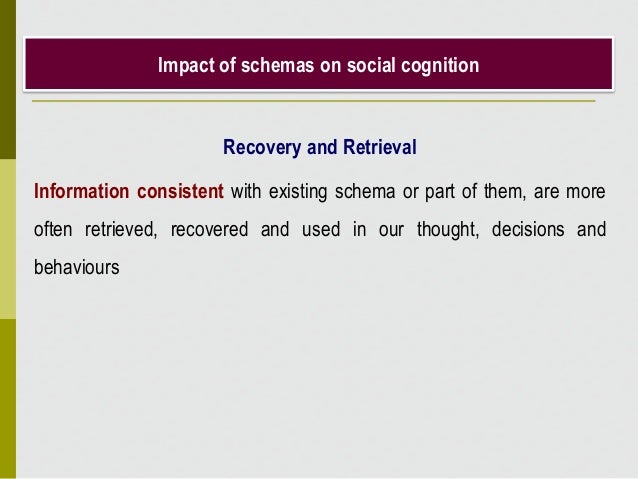 Impact of schemas on social cognition

Recovery and Retrieval

Information consistent with existing schema or part of them, are more often retrieved, recovered and used in our thought, decisions and behaviours